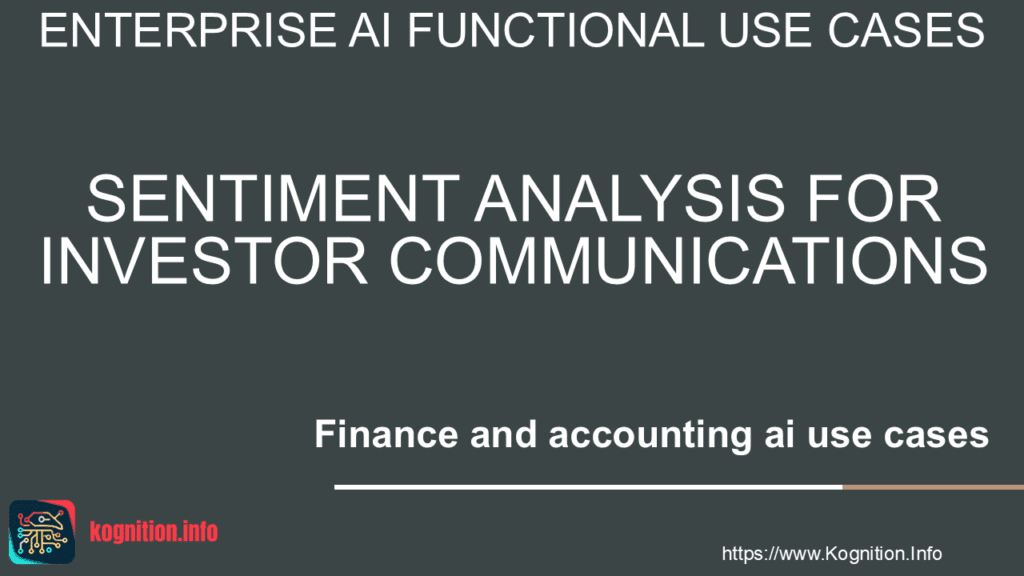 ENTERPRISE AI FUNCTIONAL USE CASES

SENTIMENT ANALYSIS FOR INVESTOR COMMUNICATIONS

Finance and accounting ai use cases

kognition.info

https://www.Kognition.Info